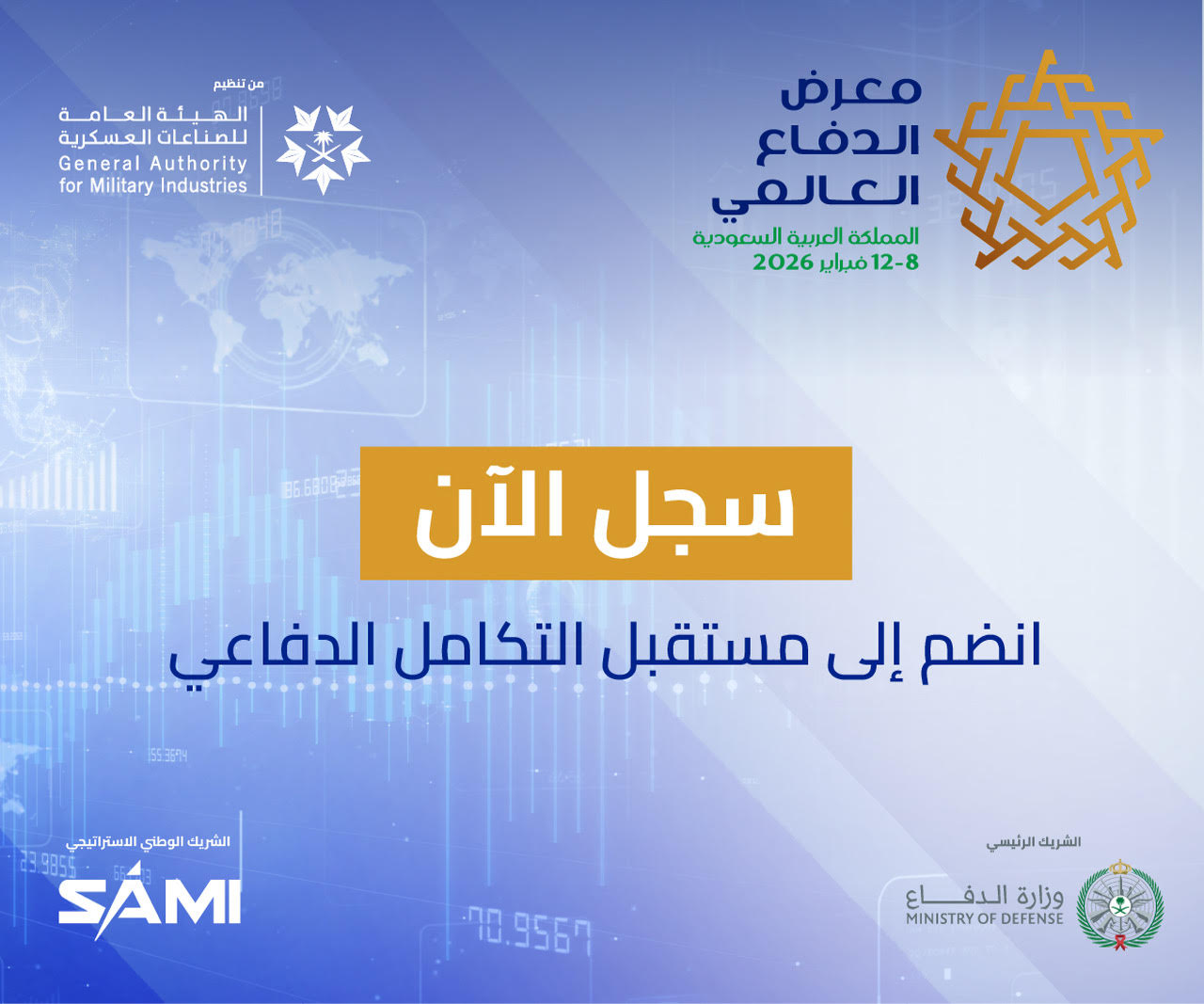 معرض
الدفاع
العالمي
المملكة العربية السعودية
8-12 فبراير 2026

من تنظيم
الهيئة العامة
للصناعات العسكرية
General Authority
for Military Industries

سجل الآن

انضم إلى مستقبل التكامل الدفاعي

الشريك الوطني الاستراتيجي
SAMI

الشريك الرئيسي
وزارة الدفاع
MINISTRY OF DEFENSE